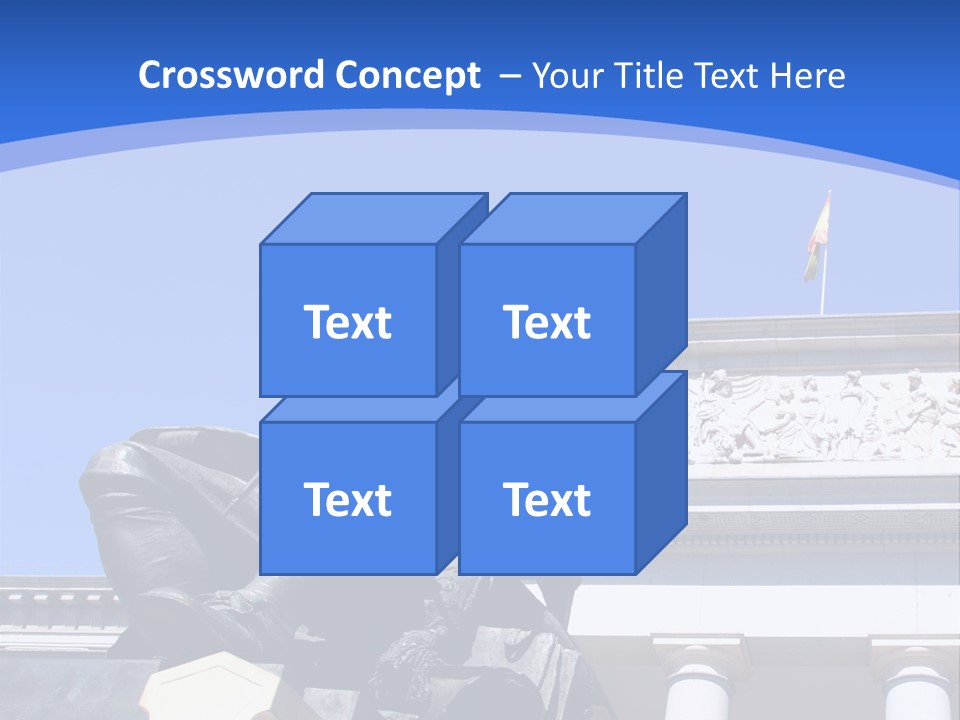 Crossword Concept – Your Title Text Here

Text

Text

Text

Text